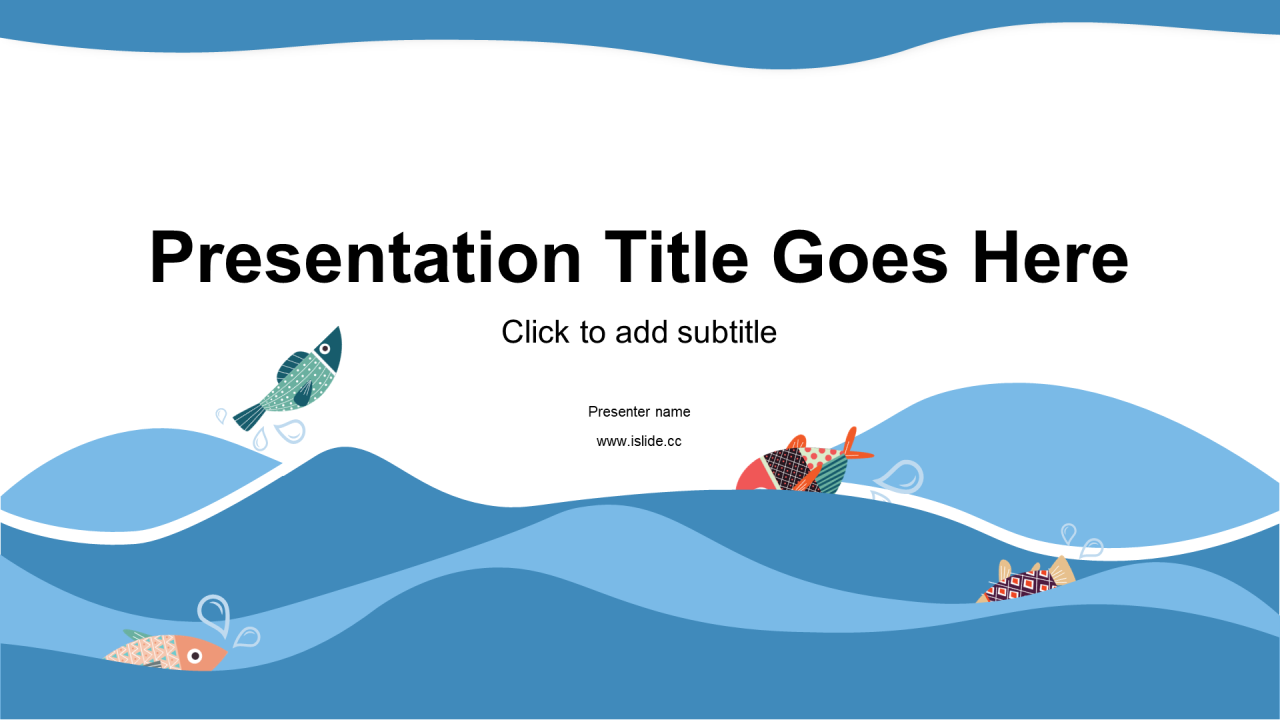 Presentation Title Goes Here

Click to add subtitle

Presenter name

www.islide.cc